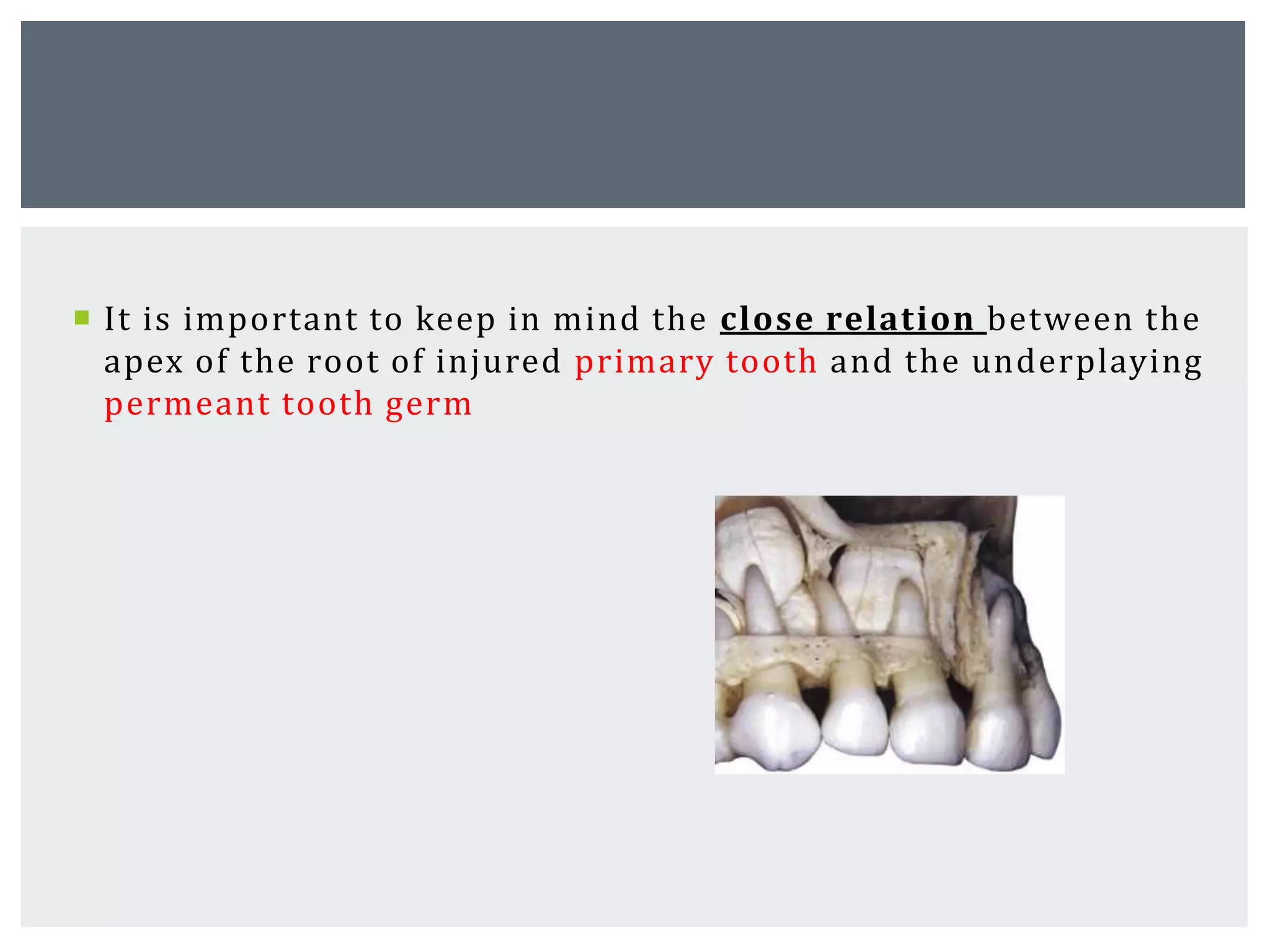 It is important to keep in mind the close relation between the apex of the root of injured primary tooth and the underplaying permeant tooth germ